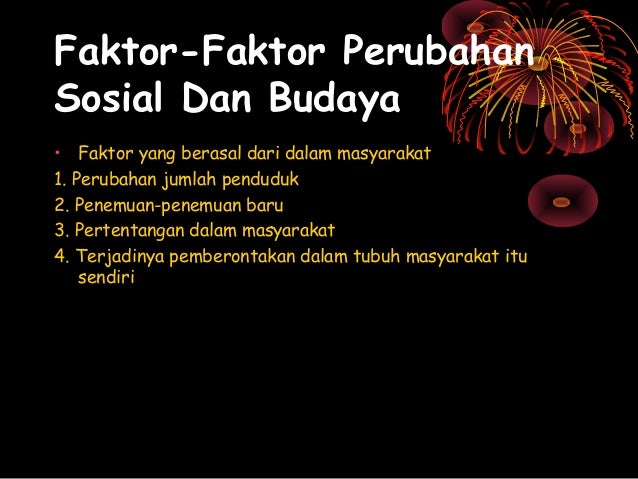 Faktor-Faktor Perubahan Sosial Dan Budaya

• Faktor yang berasal dari dalam masyarakat
1. Perubahan jumlah penduduk
2. Penemuan-penemuan baru
3. Pertentangan dalam masyarakat
4. Terjadinya pemberontakan dalam tubuh masyarakat itu sendiri